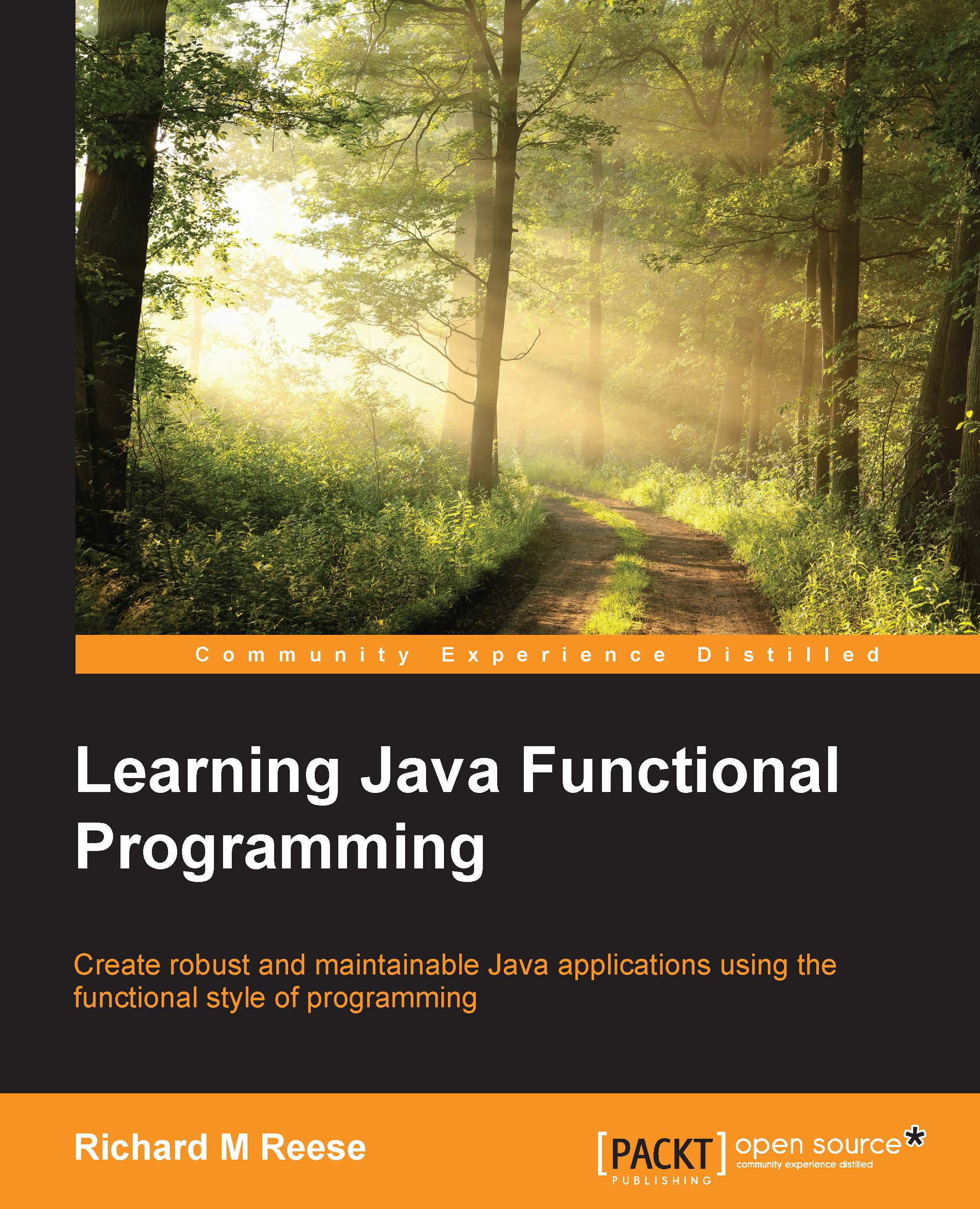 Community Experience Distilled

Learning Java Functional Programming

Create robust and maintainable Java applications using the functional style of programming

Richard M Reese

[PACKT] PUBLISHING open source* community experience distilled